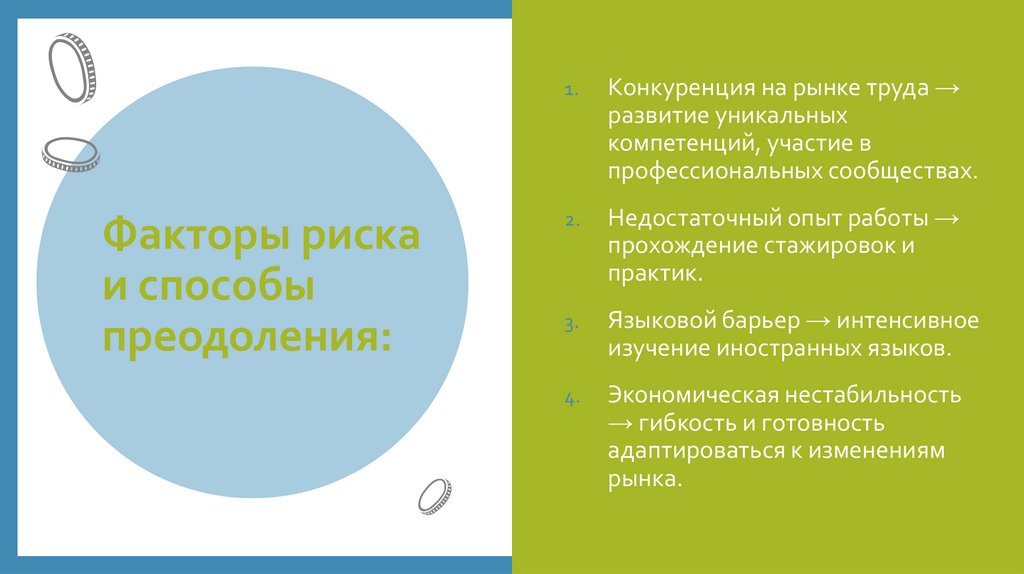 Факторы риска и способы преодоления:

1. Конкуренция на рынке труда → развитие уникальных компетенций, участие в профессиональных сообществах.

2. Недостаточный опыт работы → прохождение стажировок и практик.

3. Языковой барьер → интенсивное изучение иностранных языков.

4. Экономическая нестабильность → гибкость и готовность адаптироваться к изменениям рынка.